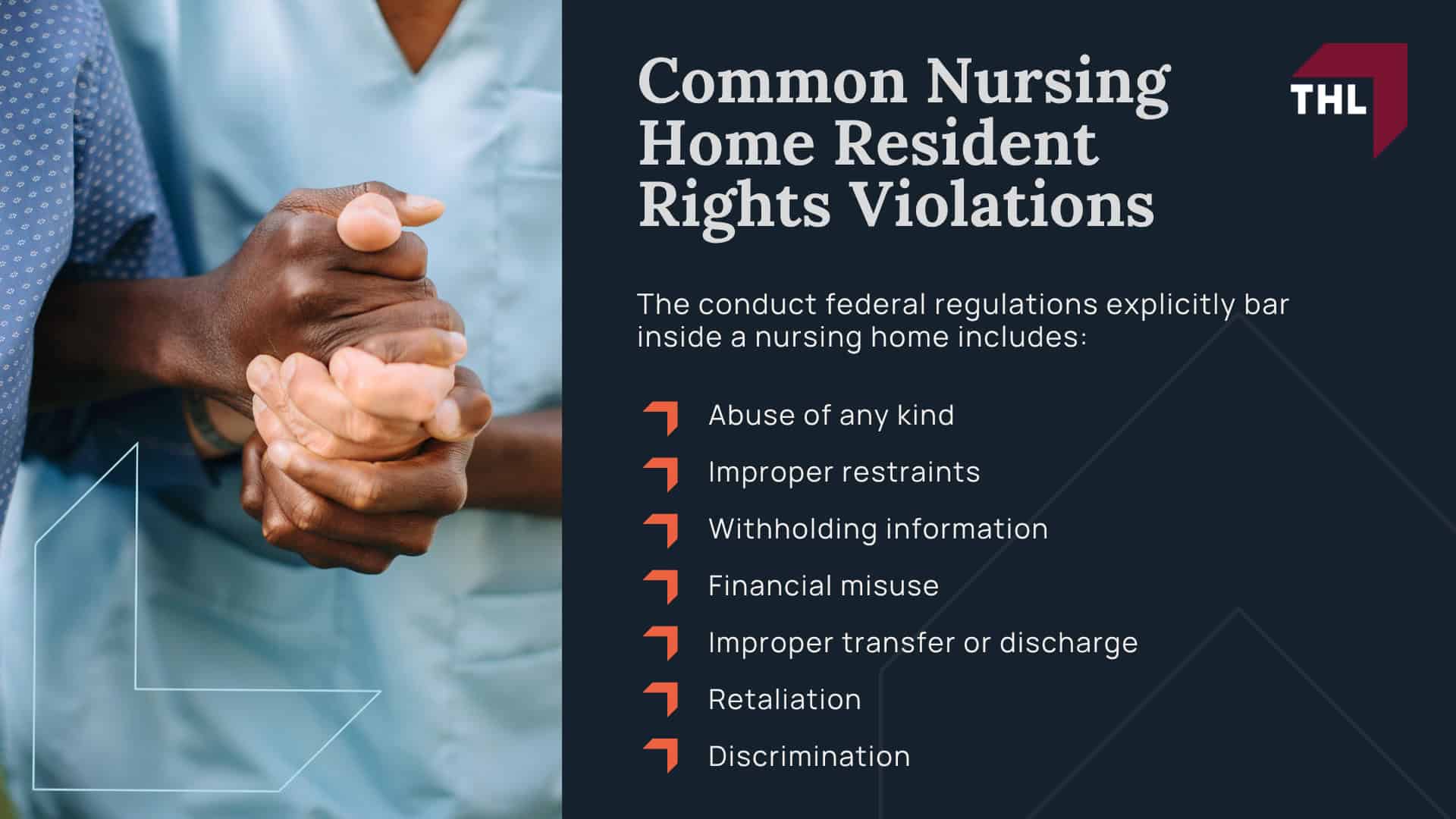 Common Nursing Home Resident Rights Violations

THL

The conduct federal regulations explicitly bar inside a nursing home includes:

Abuse of any kind

Improper restraints

Withholding information

Financial misuse

Improper transfer or discharge

Retaliation

Discrimination